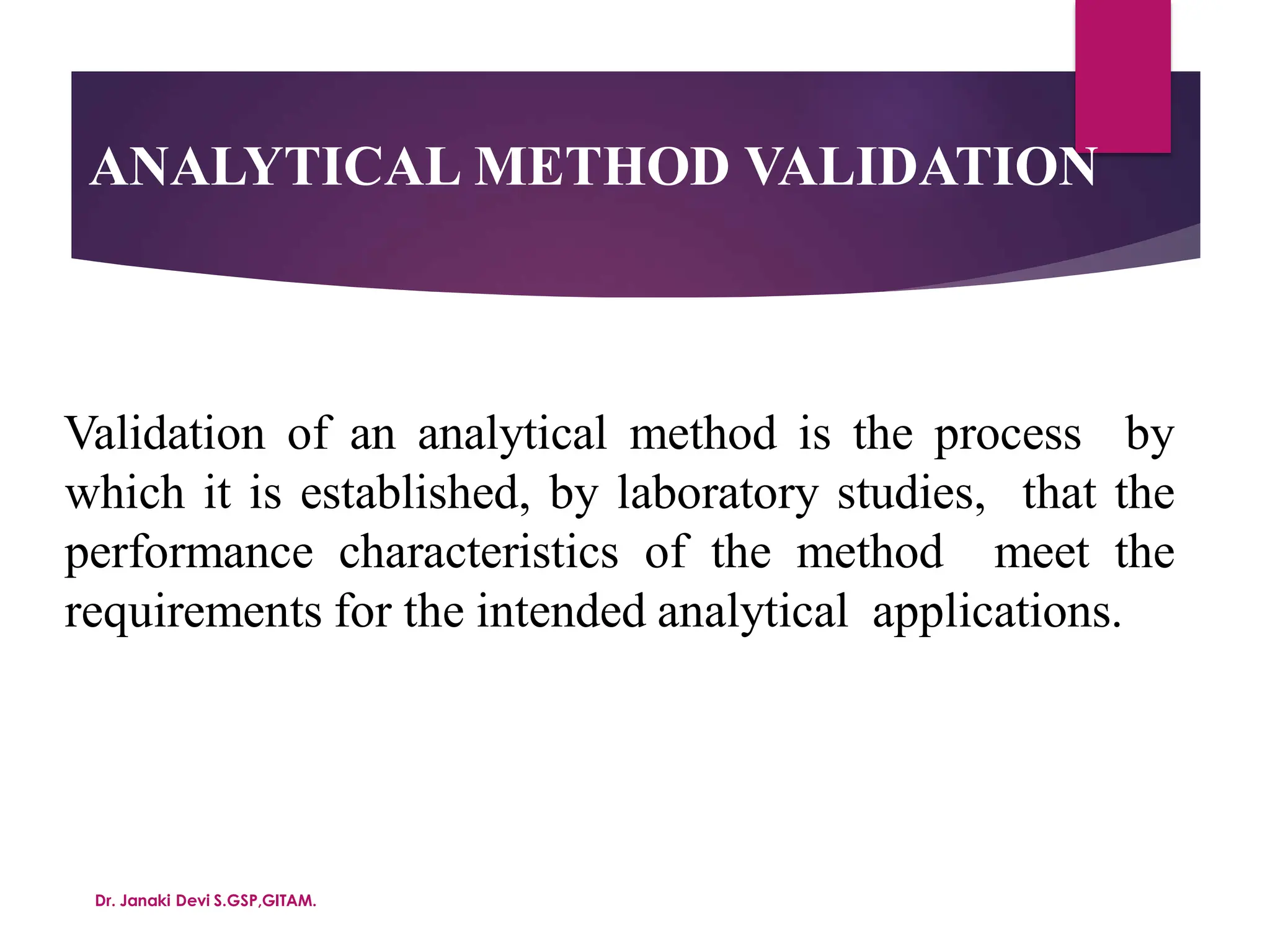 ANALYTICAL METHOD VALIDATION

Validation of an analytical method is the process by which it is established, by laboratory studies, that the performance characteristics of the method meet the requirements for the intended analytical applications.

Dr. Janaki Devi S.GSP,GITAM.